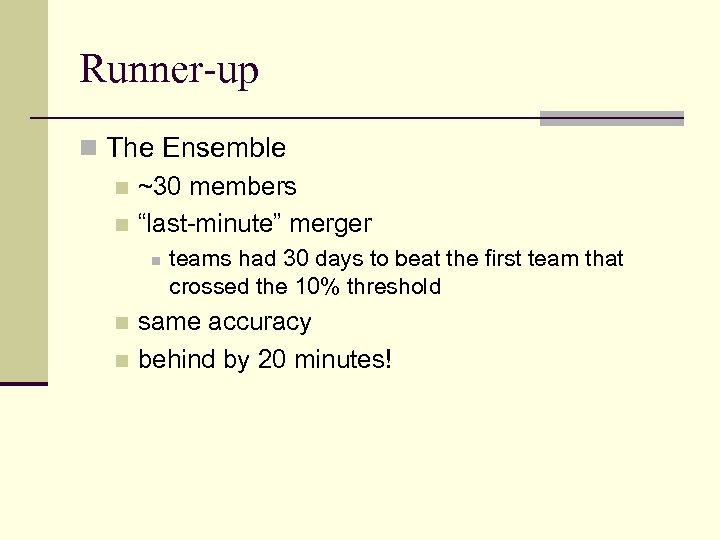 Runner-up

The Ensemble

~30 members

“last-minute” merger

teams had 30 days to beat the first team that crossed the 10% threshold

same accuracy

behind by 20 minutes!